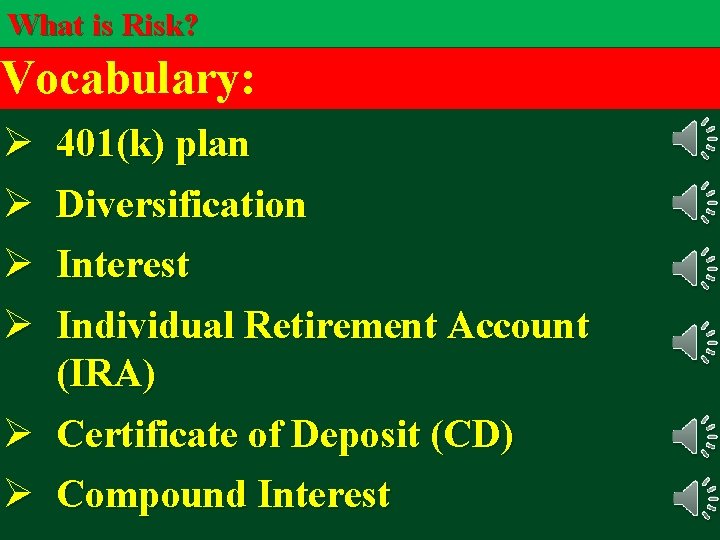 What is Risk?

Vocabulary:

➢ 401(k) plan

➢ Diversification

➢ Interest

➢ Individual Retirement Account (IRA)

➢ Certificate of Deposit (CD)

➢ Compound Interest